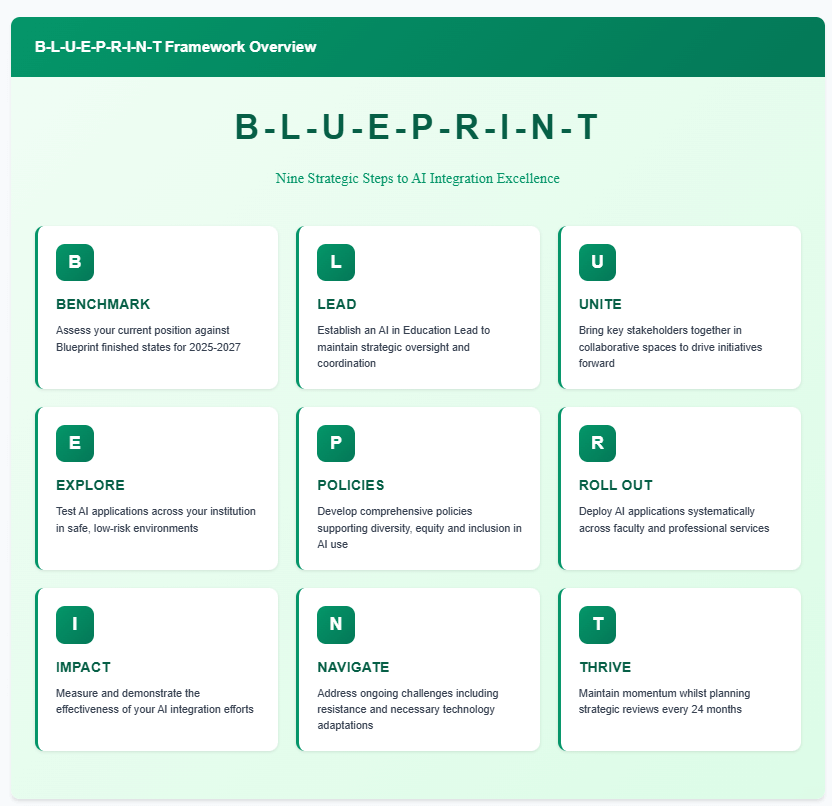 B-L-U-E-P-R-I-N-T Framework Overview

B-L-U-E-P-R-I-N-T

Nine Strategic Steps to AI Integration Excellence

B

BENCHMARK

Assess your current position against Blueprint finished states for 2025-2027

L

LEAD

Establish an AI in Education Lead to maintain strategic oversight and coordination

U

UNITE

Bring key stakeholders together in collaborative spaces to drive initiatives forward

E

EXPLORE

Test AI applications across your institution in safe, low-risk environments

P

POLICIES

Develop comprehensive policies supporting diversity, equity and inclusion in AI use

R

ROLL OUT

Deploy AI applications systematically across faculty and professional services

I

IMPACT

Measure and demonstrate the effectiveness of your AI integration efforts

N

NAVIGATE

Address ongoing challenges including resistance and necessary technology adaptations

T

THRIVE

Maintain momentum whilst planning strategic reviews every 24 months